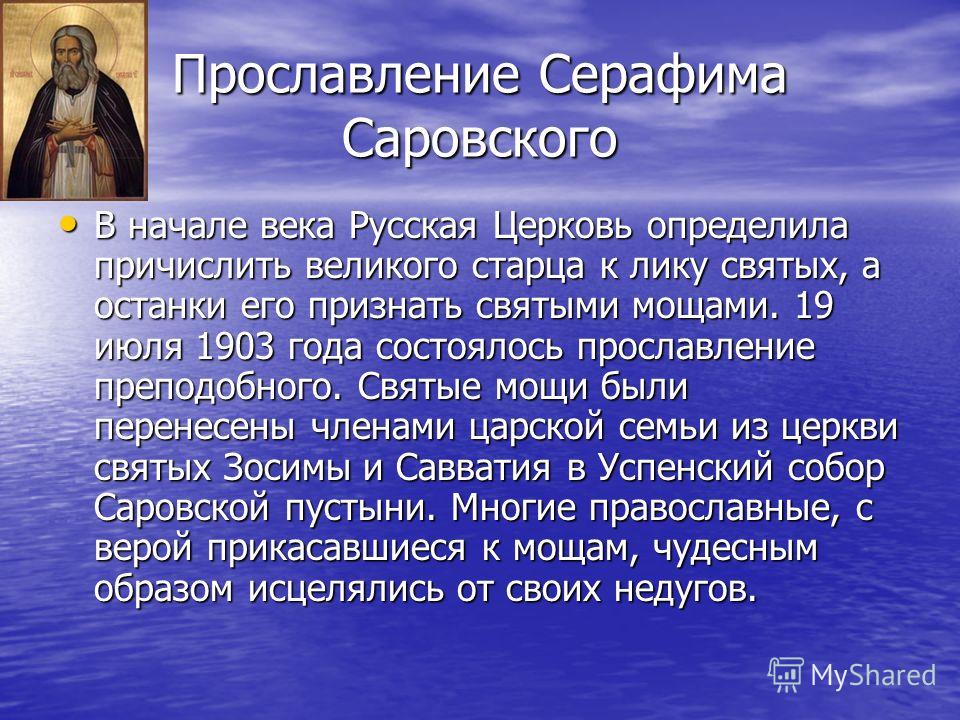 Прославление Серафима Саровского

• В начале века Русская Церковь определила причислить великого старца к лику святых, а останки его признать святыми мощами. 19 июля 1903 года состоялось прославление преподобного. Святые мощи были перенесены членами царской семьи из церкви святых Зосимы и Савватия в Успенский собор Саровской пустыни. Многие православные, с верой прикасавшиеся к мощам, чудесным образом исцелялись от своих недугов.

MyShared